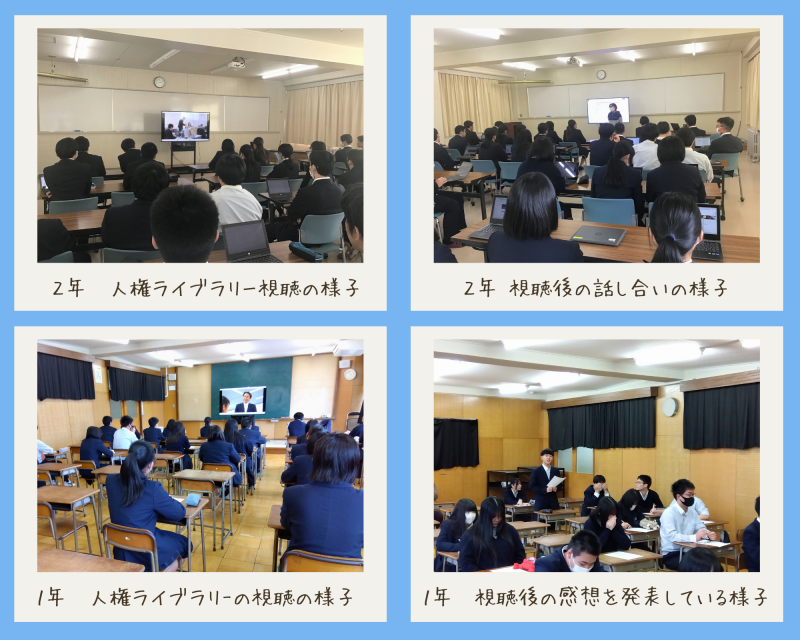 2年　人権ライブラリー視聴の様子

2年　視聴後の話し合いの様子

1年　人権ライブラリーの視聴の様子

1年　視聴後の感想を発表している様子